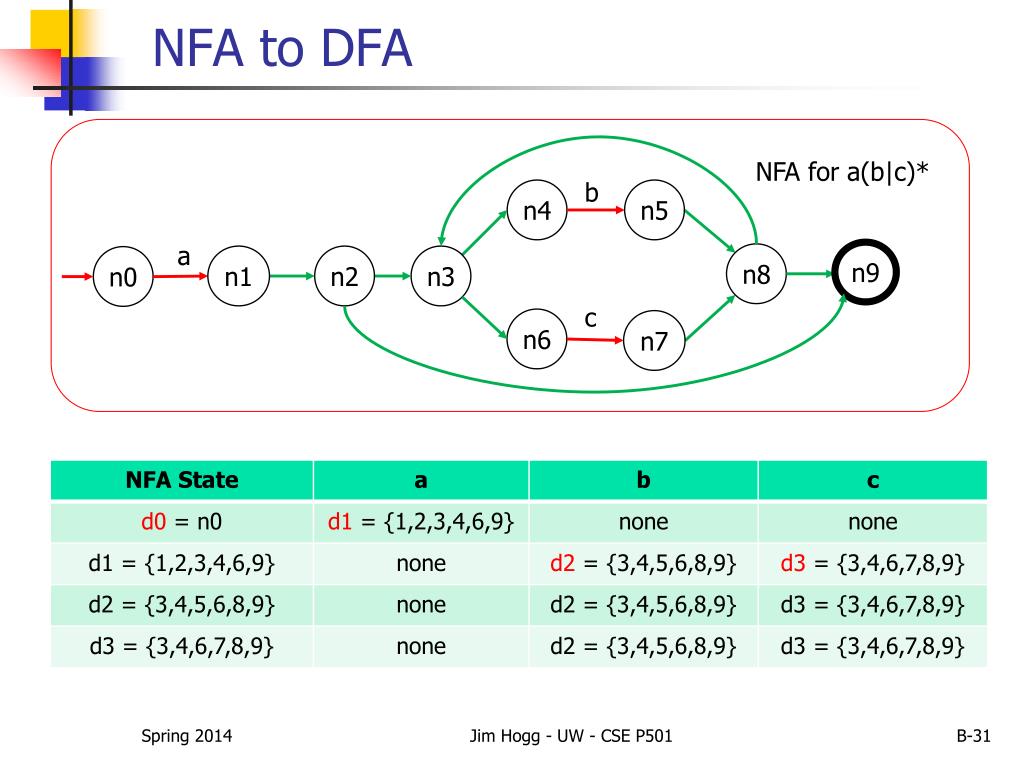 NFA to DFA

NFA for a(b|c)*

n0 a n1 n2 n3 n4 b n5 n6 c n7 n8 n9

| NFA State | a | b | c |
|---|---|---|---|
| d0 = n0 | d1 = {1,2,3,4,6,9} | none | none |
| d1 = {1,2,3,4,6,9} | none | d2 = {3,4,5,6,8,9} | d3 = {3,4,6,7,8,9} |
| d2 = {3,4,5,6,8,9} | none | d2 = {3,4,5,6,8,9} | d3 = {3,4,6,7,8,9} |
| d3 = {3,4,6,7,8,9} | none | d2 = {3,4,5,6,8,9} | d3 = {3,4,6,7,8,9} |

Spring 2014 Jim Hogg - UW - CSE P501 B-31